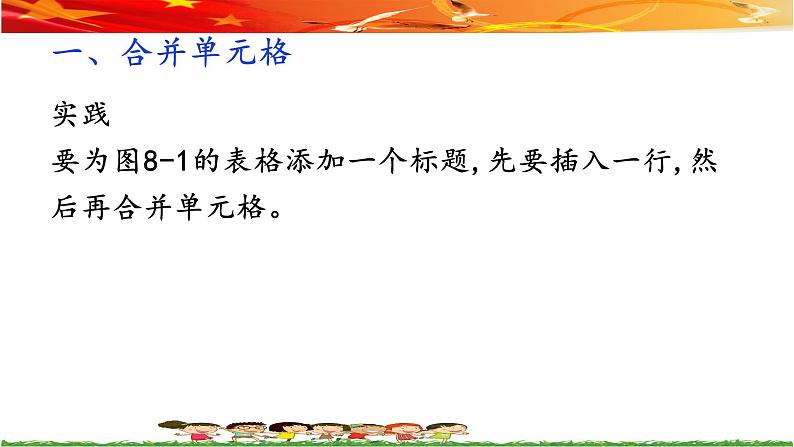 一、合并单元格

实践

要为图8-1的表格添加一个标题，先要插入一行，然后再合并单元格。